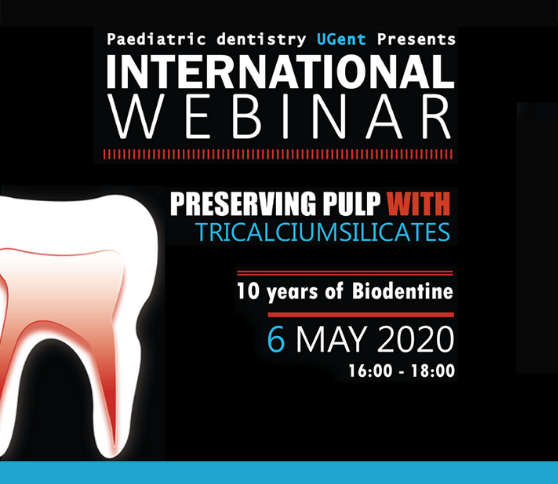 Paediatric dentistry UGent Presents
INTERNATIONAL
WEBINAR

PRESERVING PULP WITH
TRICALCIUMSILICATES

10 years of Biodentine

6 MAY 2020
16:00 - 18:00